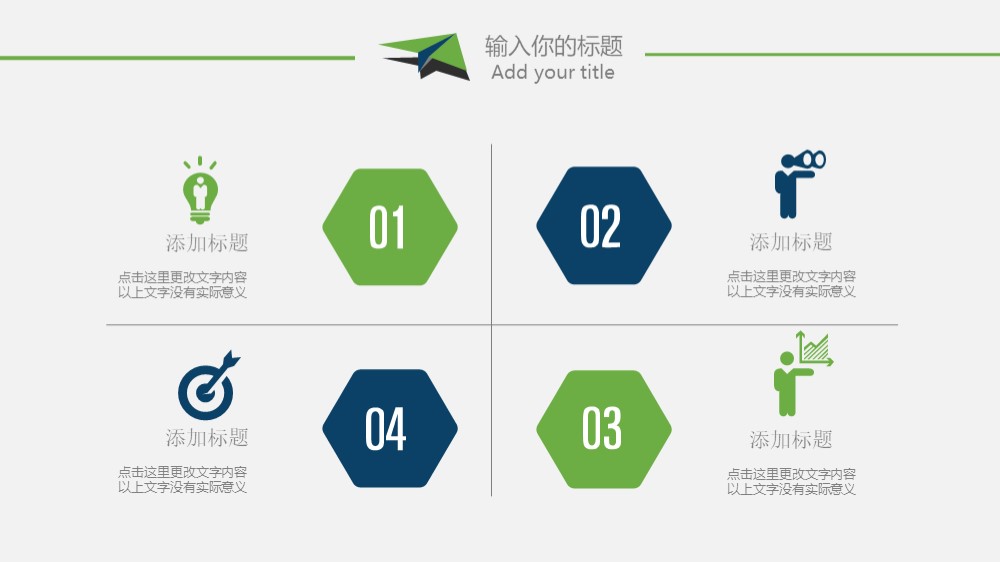 输入你的标题
Add your title

添加标题
点击这里更改文字内容
以上文字没有实际意义

01

02

添加标题
点击这里更改文字内容
以上文字没有实际意义

添加标题
点击这里更改文字内容
以上文字没有实际意义

04

03

添加标题
点击这里更改文字内容
以上文字没有实际意义